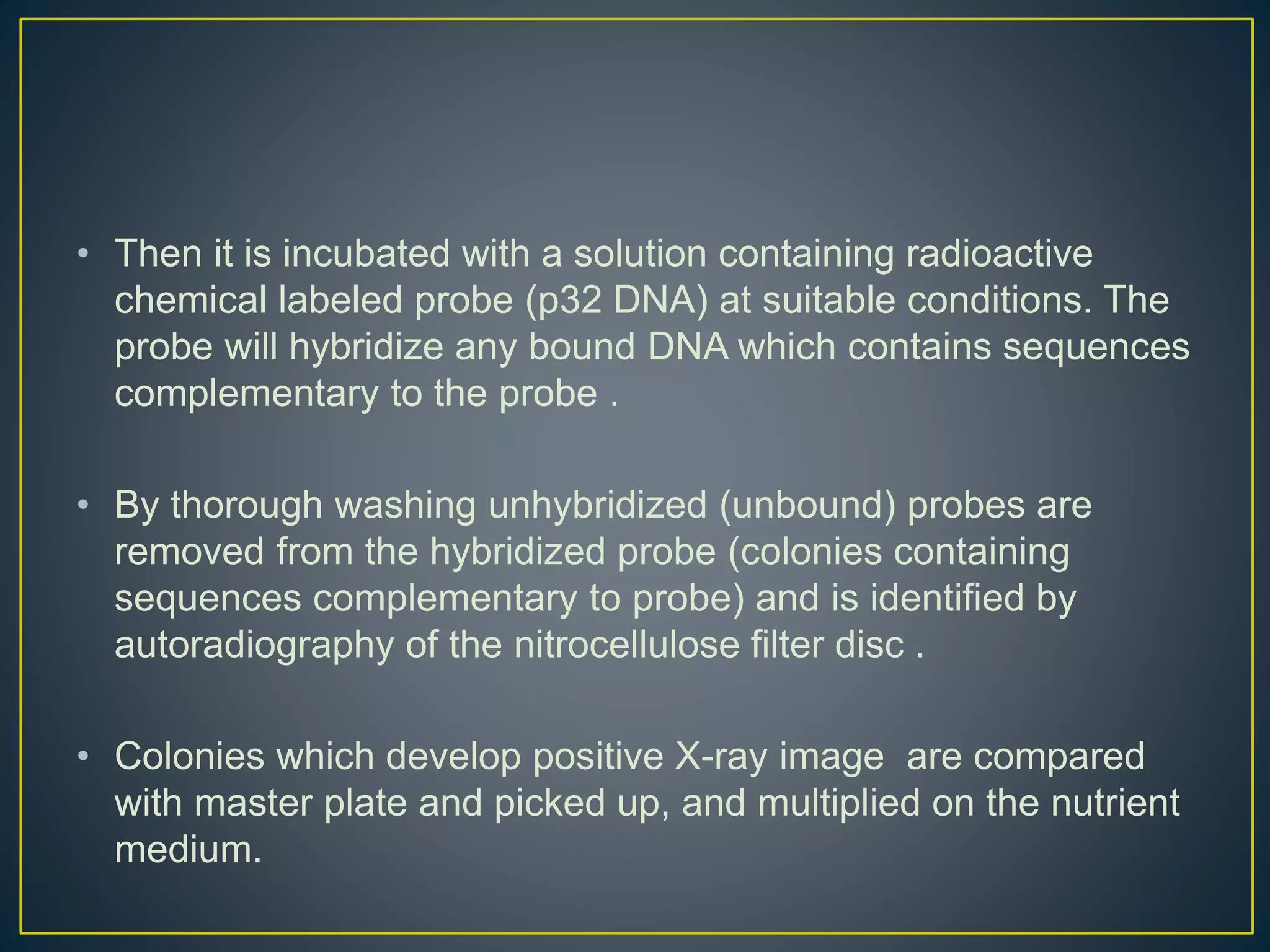 • Then it is incubated with a solution containing radioactive chemical labeled probe (p32 DNA) at suitable conditions. The probe will hybridize any bound DNA which contains sequences complementary to the probe .

• By thorough washing unhybridized (unbound) probes are removed from the hybridized probe (colonies containing sequences complementary to probe) and is identified by autoradiography of the nitrocellulose filter disc .

• Colonies which develop positive X-ray image are compared with master plate and picked up, and multiplied on the nutrient medium.